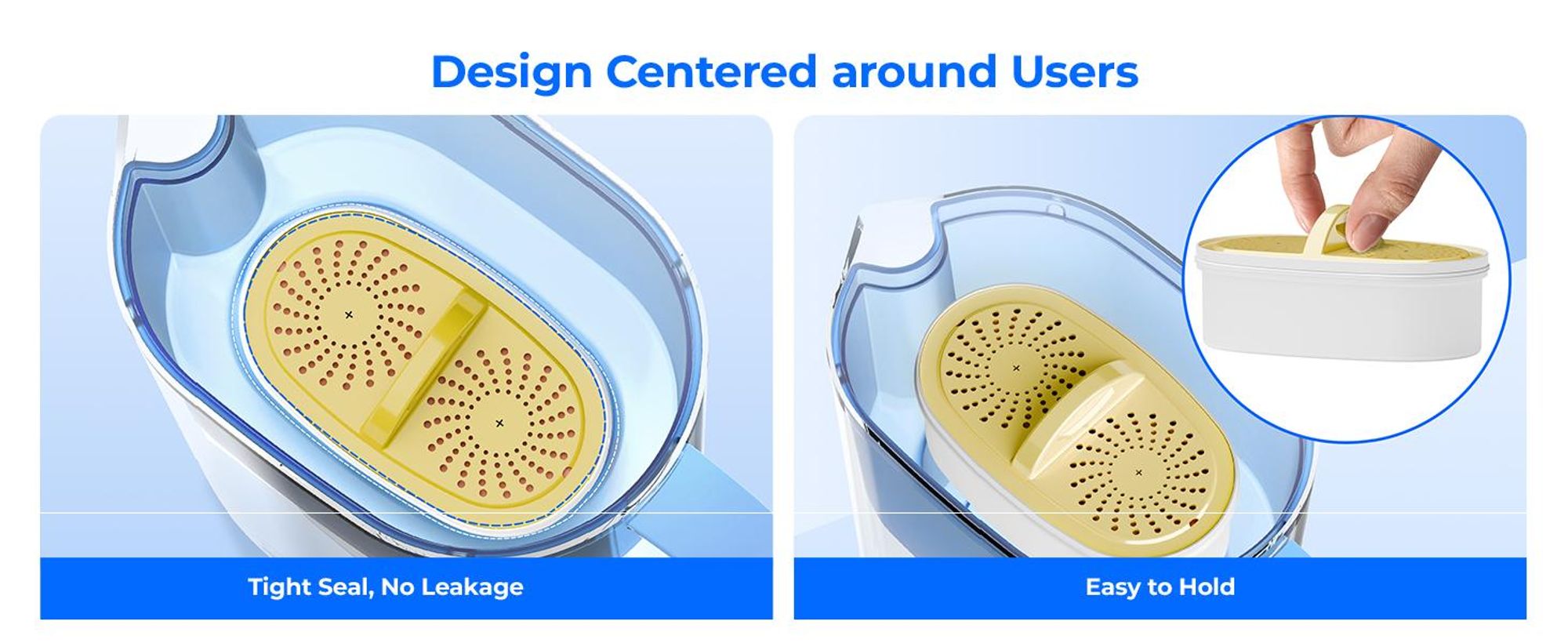 Design Centered around Users

Tight Seal, No Leakage

Easy to Hold